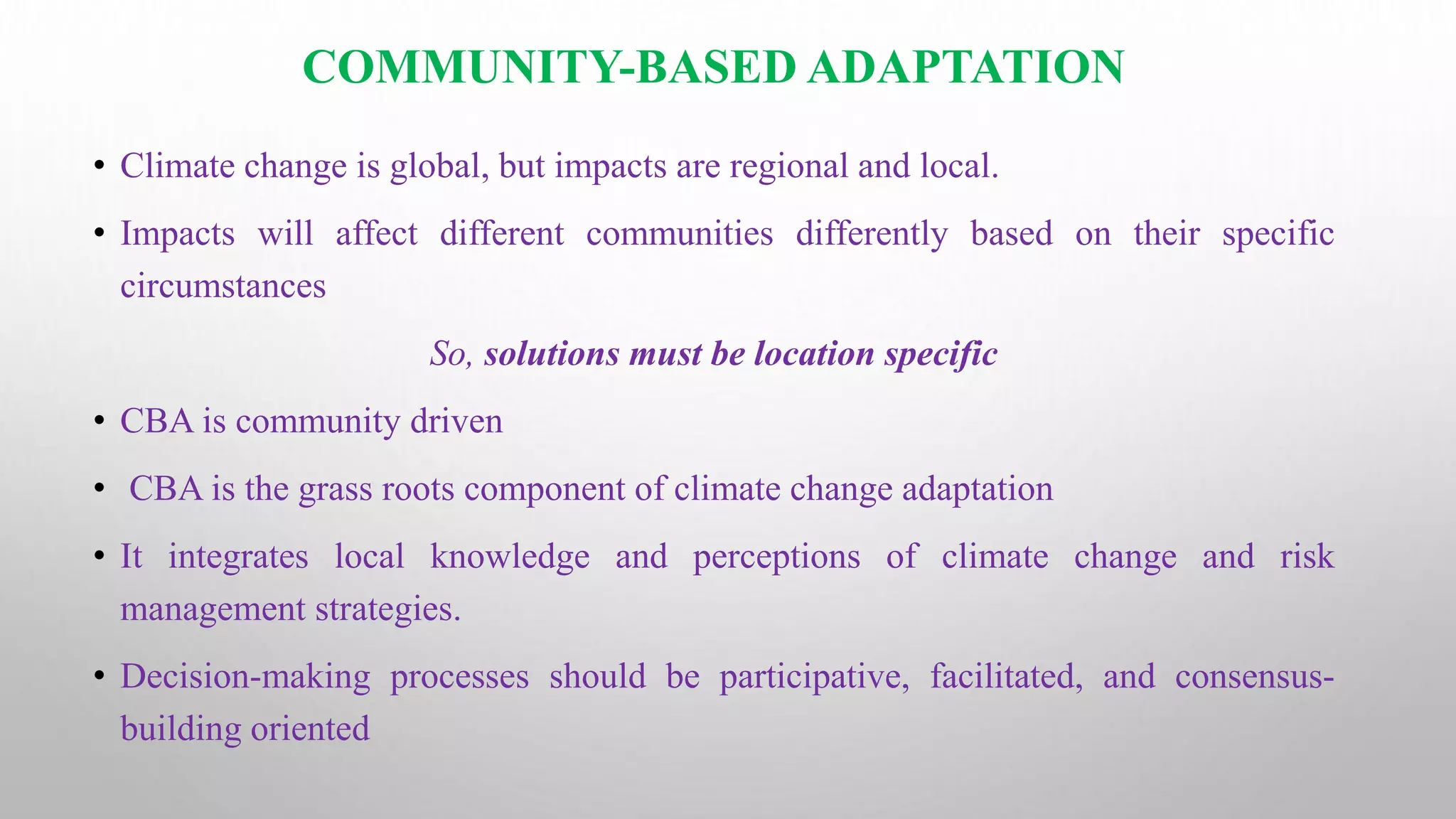 COMMUNITY-BASED ADAPTATION

• Climate change is global, but impacts are regional and local.

• Impacts will affect different communities differently based on their specific circumstances

So, solutions must be location specific

• CBA is community driven

• CBA is the grass roots component of climate change adaptation

• It integrates local knowledge and perceptions of climate change and risk management strategies.

• Decision-making processes should be participative, facilitated, and consensus-building oriented